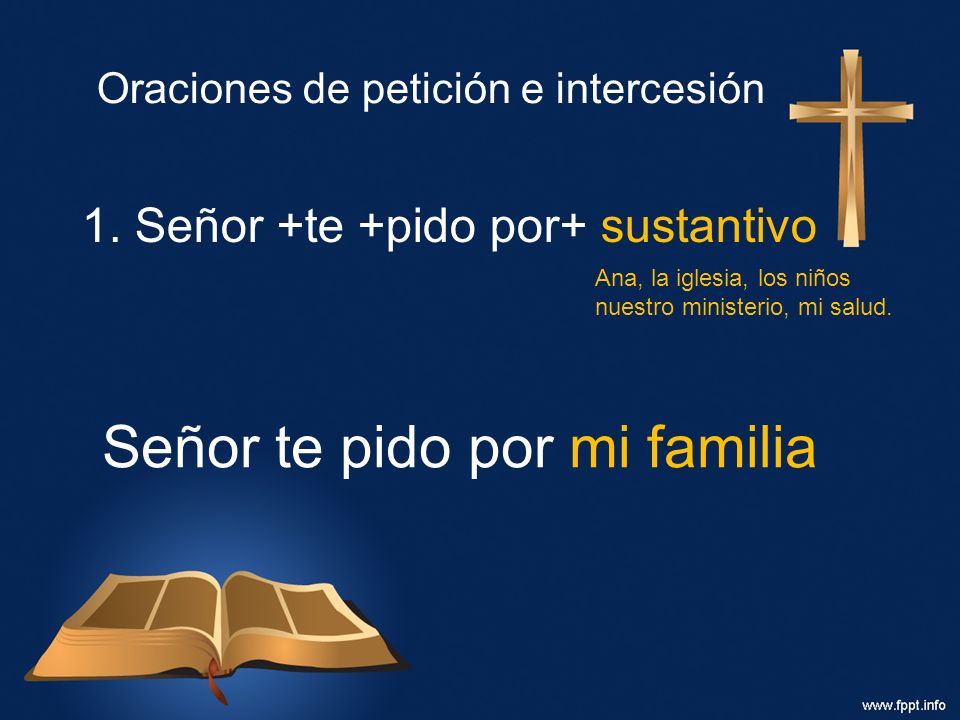 Oraciones de petición e intercesión

1. Señor +te +pido por+ sustantivo

Ana, la iglesia, los niños nuestro ministerio, mi salud.

Señor te pido por mi familia

www.fppt.info